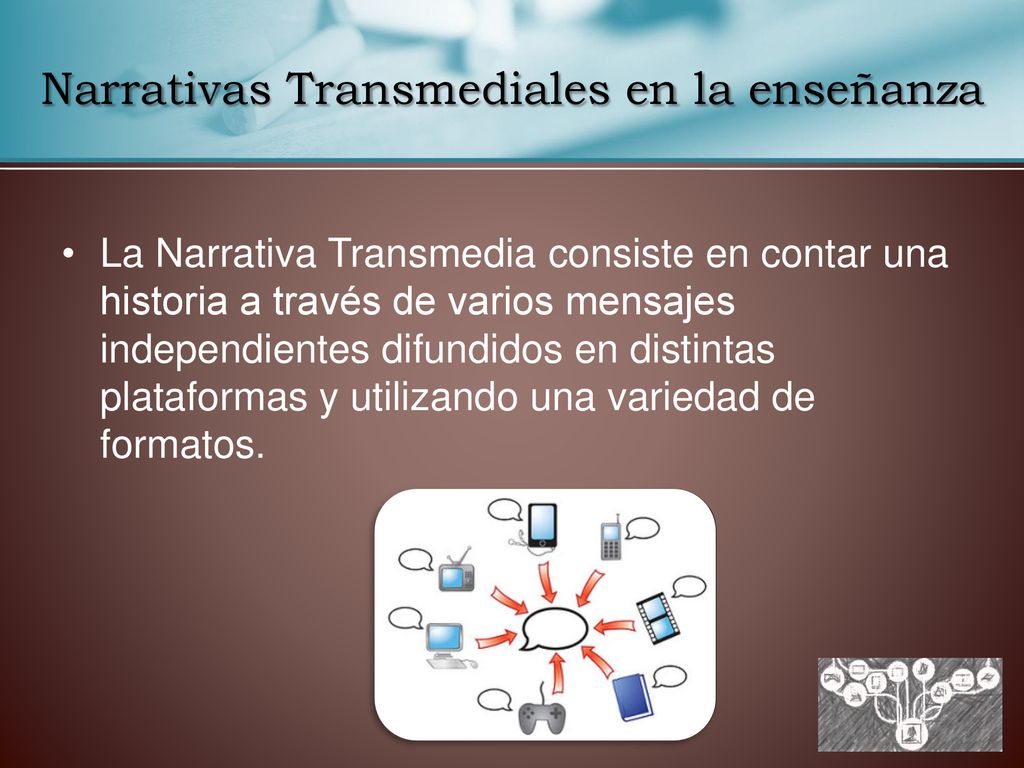 Narrativas Transmediales en la enseñanza

• La Narrativa Transmedia consiste en contar una historia a través de varios mensajes independientes difundidos en distintas plataformas y utilizando una variedad de formatos.